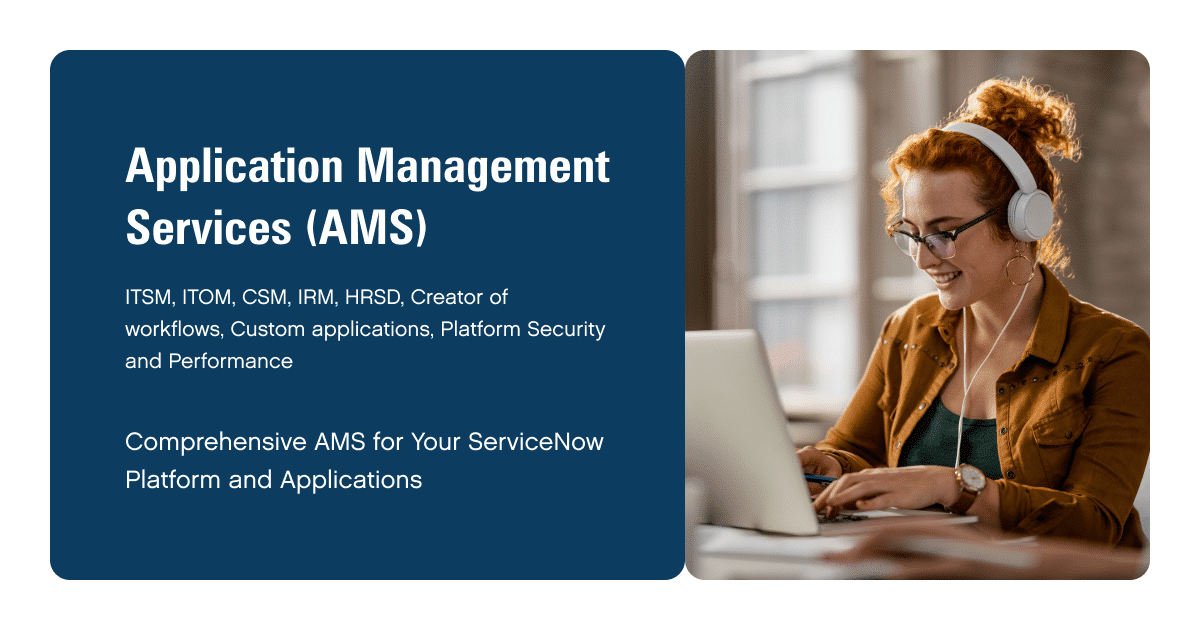 Application Management Services (AMS)

ITSM, ITOM, CSM, IRM, HRSD, Creator of workflows, Custom applications, Platform Security and Performance

Comprehensive AMS for Your ServiceNow Platform and Applications